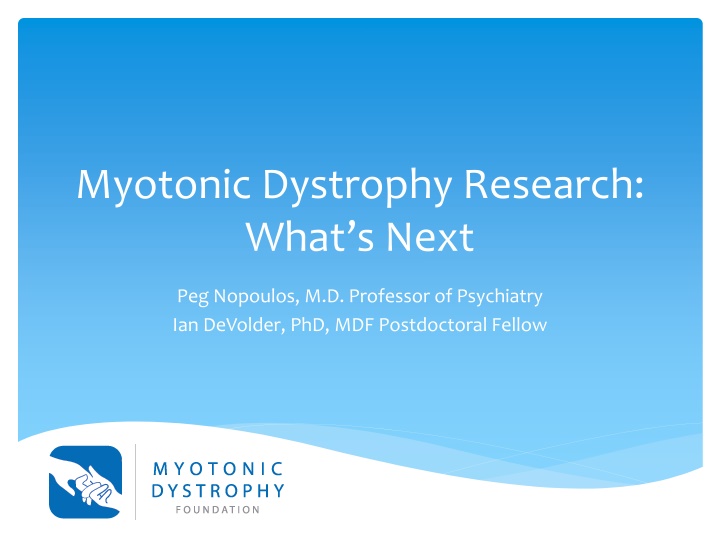 Myotonic Dystrophy Research: What's Next

Peg Nopoulos, M.D. Professor of Psychiatry
Ian DeVolder, PhD, MDF Postdoctoral Fellow

MYOTONIC DYSTROPHY FOUNDATION